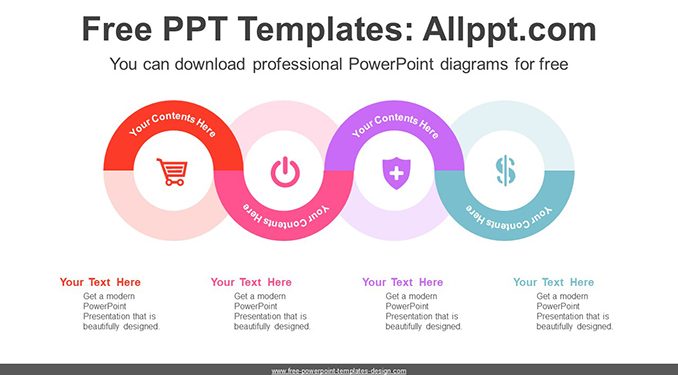 Free PPT Templates: Allppt.com

You can download professional PowerPoint diagrams for free

Your Contents Here

Your Contents Here

Your Contents Here

Your Contents Here

Your Text Here

Get a modern PowerPoint Presentation that is beautifully designed.

Your Text Here

Get a modern PowerPoint Presentation that is beautifully designed.

Your Text Here

Get a modern PowerPoint Presentation that is beautifully designed.

Your Text Here

Get a modern PowerPoint Presentation that is beautifully designed.

www.free-powerpoint-templates-design.com